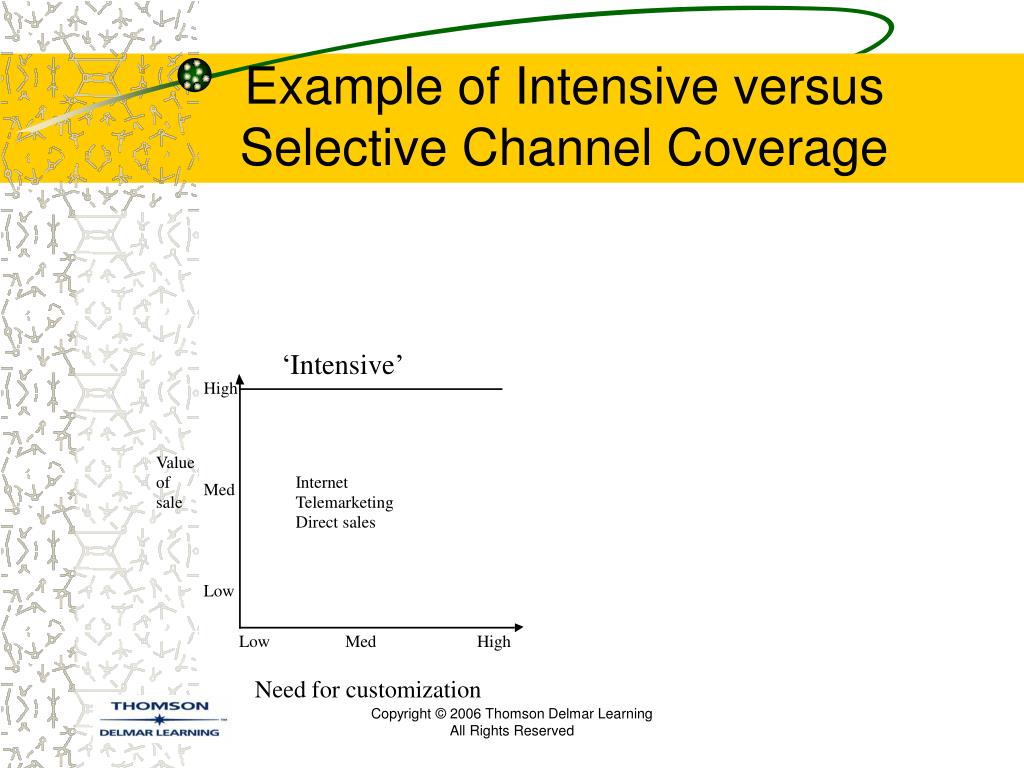 Example of Intensive versus Selective Channel Coverage

‘Intensive’

High

Value of sale

Med

Internet
Telemarketing
Direct sales

Low

Low Med High

Need for customization

THOMSON
DELMAR LEARNING

Copyright © 2006 Thomson Delmar Learning
All Rights Reserved